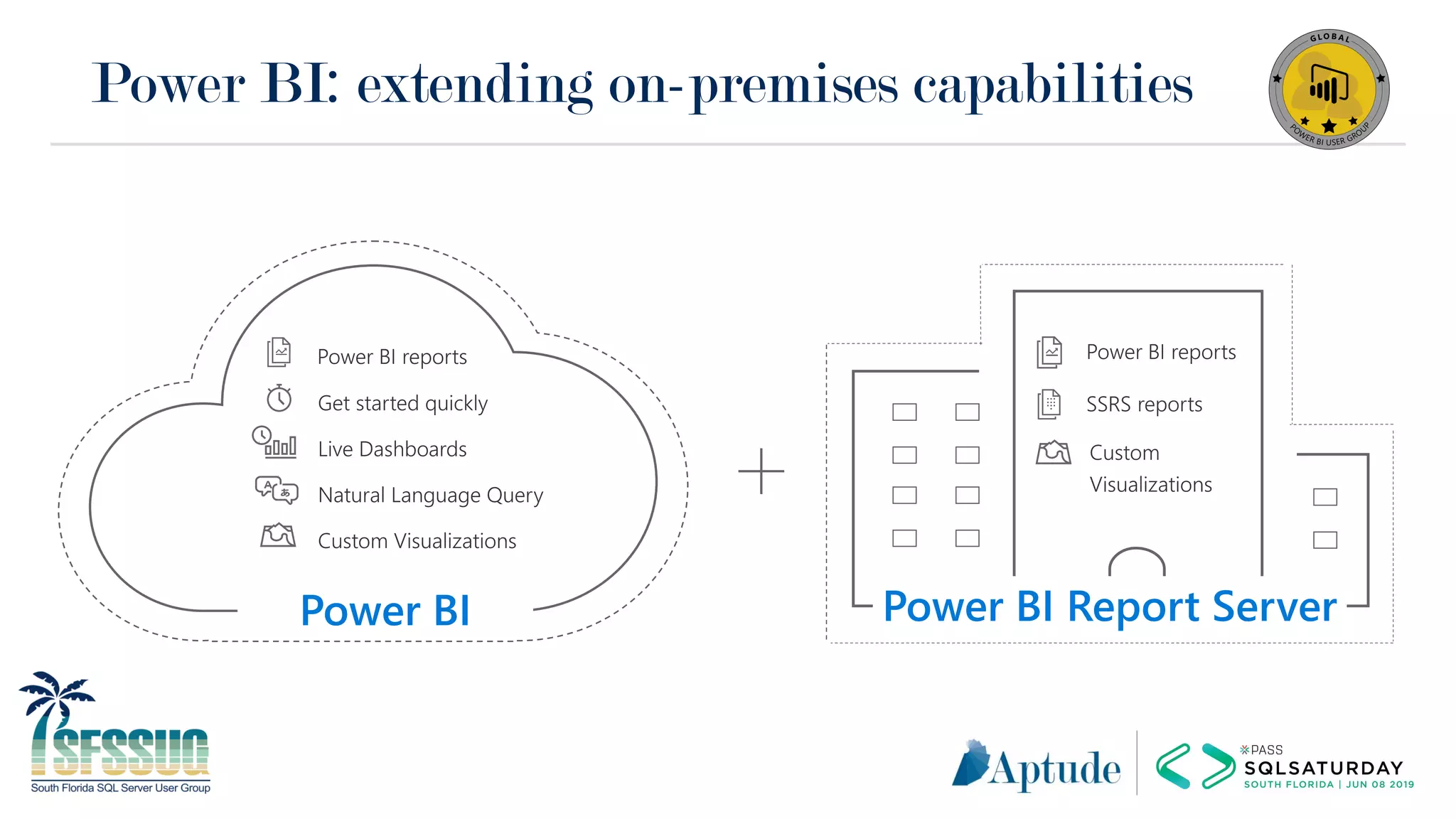 Power BI: extending on-premises capabilities

GLOBAL
POWER BI USER GROUP

Power BI reports
Get started quickly
Live Dashboards
Natural Language Query
Custom Visualizations

Power BI

+

Power BI reports
SSRS reports
Custom Visualizations

Power BI Report Server

SFSSUG
South Florida SQL Server User Group

Aptude

PASS
SQLSATURDAY
SOUTH FLORIDA | JUN 08 2019